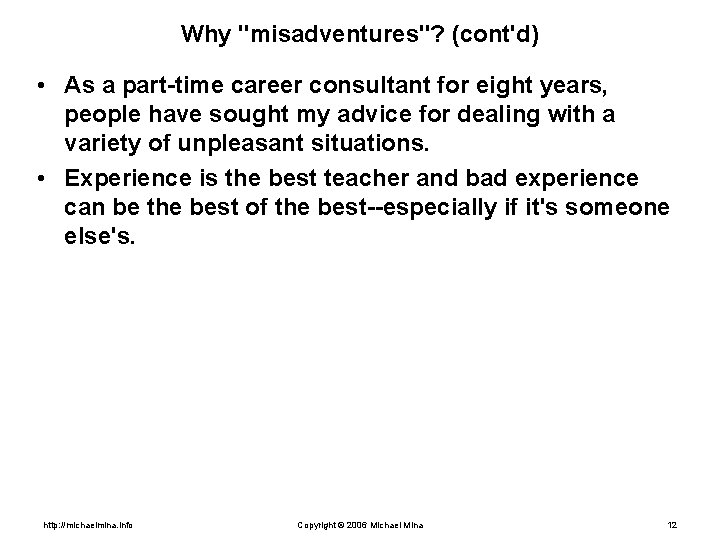 Why "misadventures"? (cont'd)

• As a part-time career consultant for eight years, people have sought my advice for dealing with a variety of unpleasant situations.

• Experience is the best teacher and bad experience can be the best of the best--especially if it's someone else's.

http://michaelmina.info

Copyright © 2006 Michael Mina

12